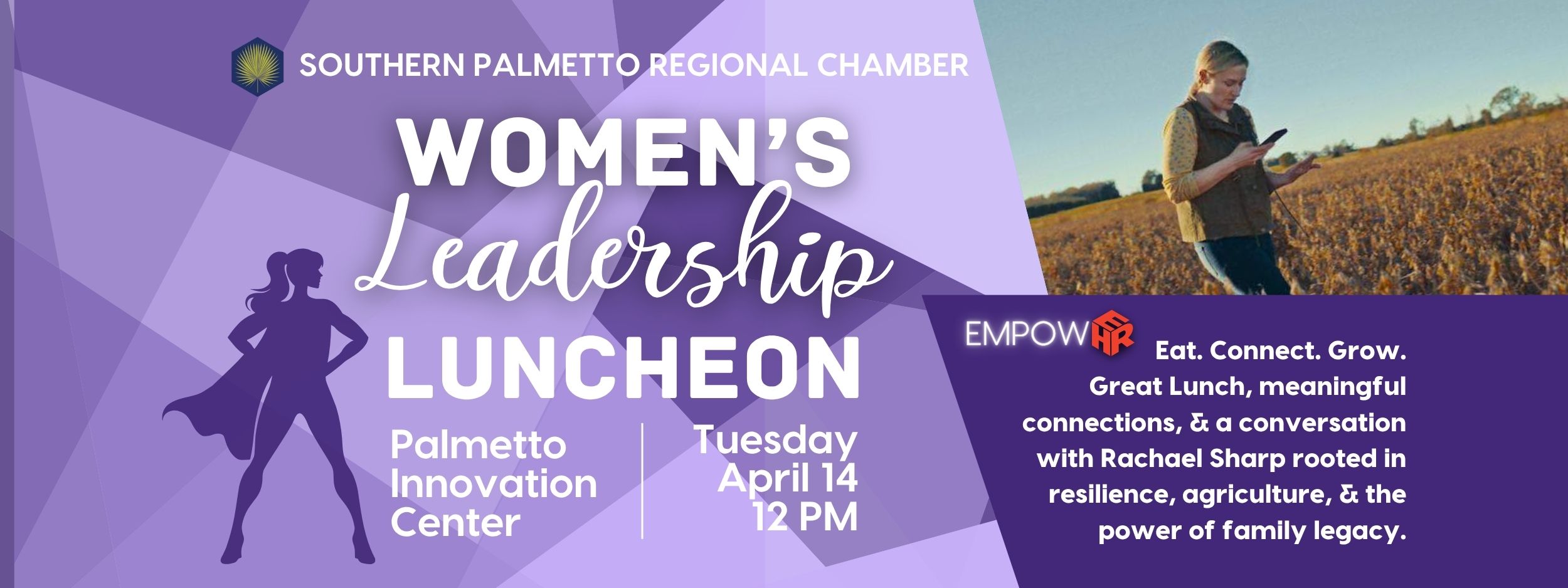 SOUTHERN PALMETTO REGIONAL CHAMBER

WOMEN'S Leadership LUNCHEON

Palmetto Innovation Center

Tuesday April 14 12 PM

EMPOWHER

Eat. Connect. Grow. Great Lunch, meaningful connections, & a conversation with Rachael Sharp rooted in resilience, agriculture, & the power of family legacy.